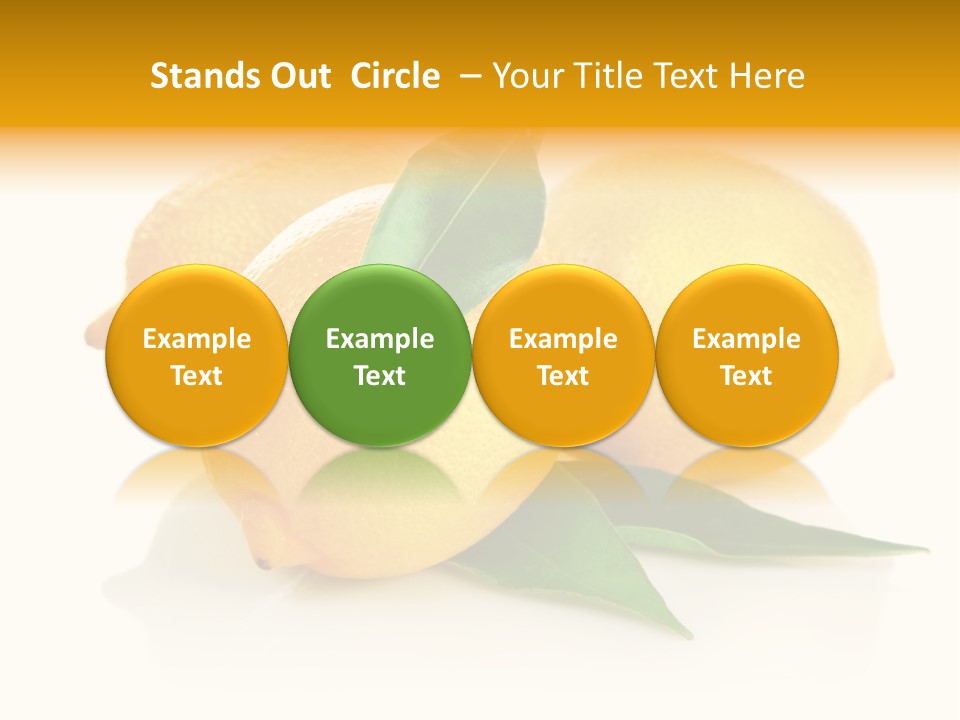 Stands Out Circle – Your Title Text Here

Example Text

Example Text

Example Text

Example Text